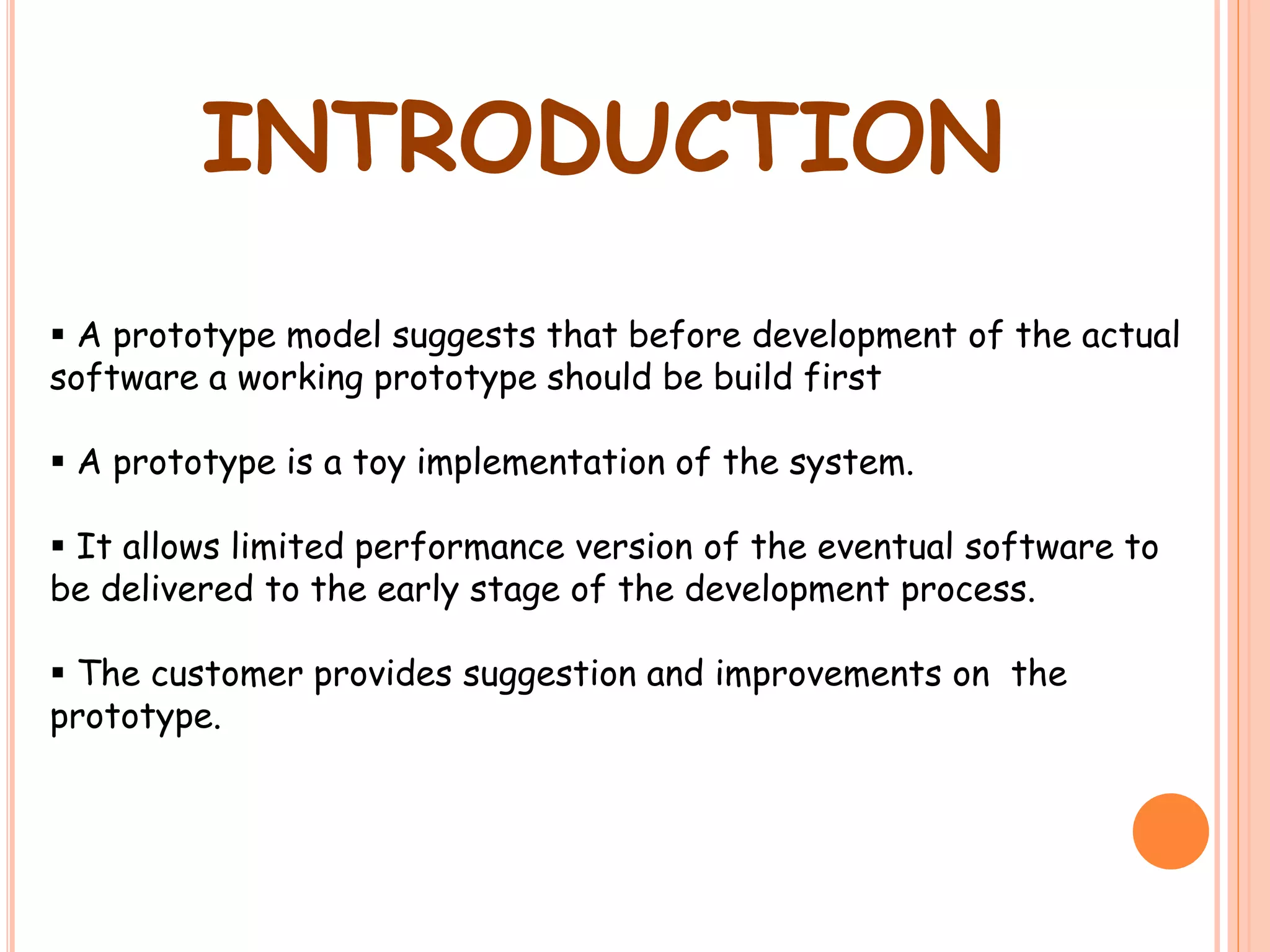 INTRODUCTION

▪ A prototype model suggests that before development of the actual software a working prototype should be build first

▪ A prototype is a toy implementation of the system.

▪ It allows limited performance version of the eventual software to be delivered to the early stage of the development process.

▪ The customer provides suggestion and improvements on the prototype.